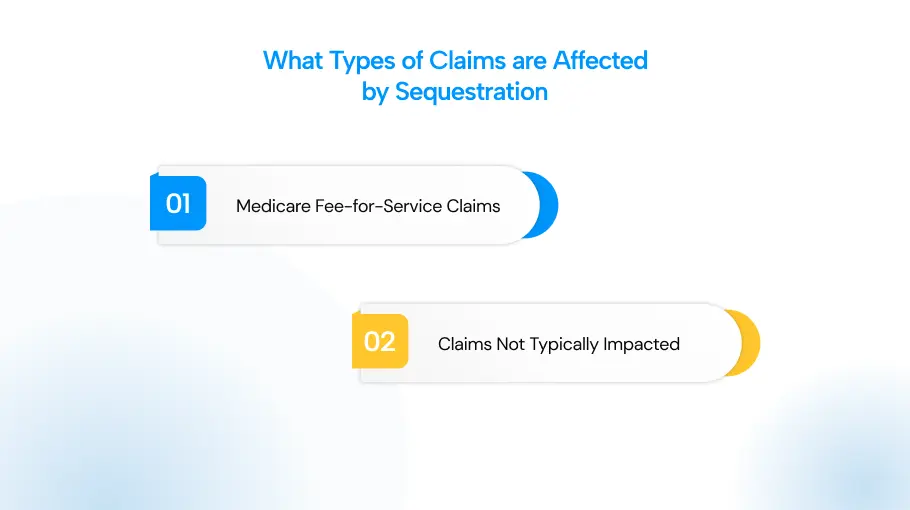 What Types of Claims are Affected by Sequestration

01 Medicare Fee-for-Service Claims

02 Claims Not Typically Impacted